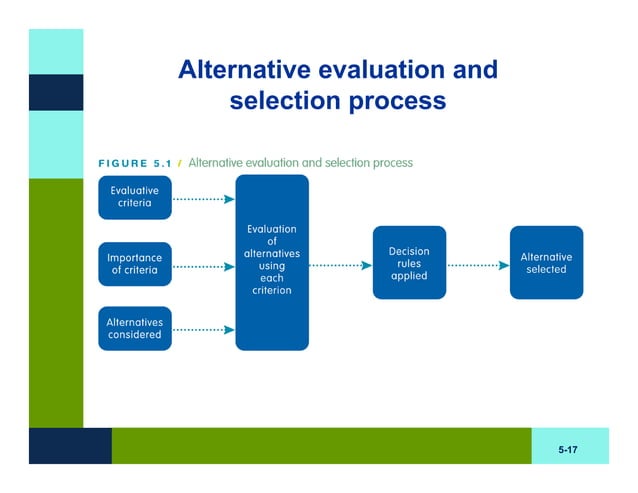 Alternative evaluation and selection process

FIGURE 5.1 / Alternative evaluation and selection process

Evaluative criteria

Importance of criteria

Alternatives considered

Evaluation of alternatives using each criterion

Decision rules applied

Alternative selected

5-17